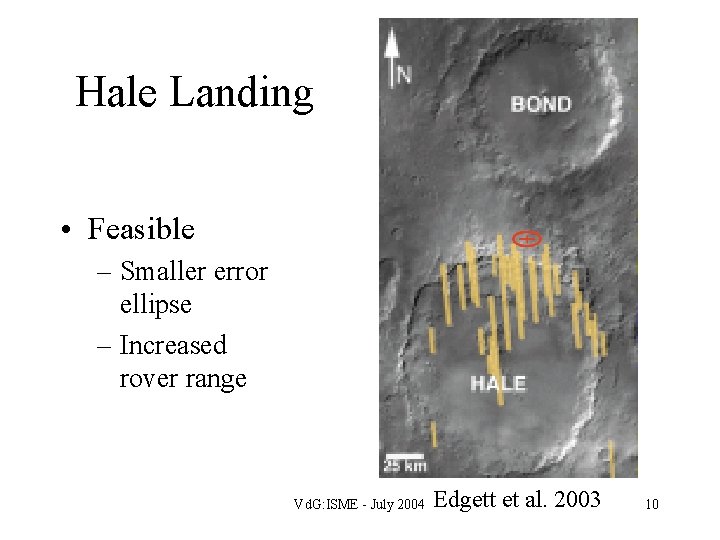 Hale Landing

• Feasible
– Smaller error ellipse
– Increased rover range

N

BOND

HALE

25 km

VdG:ISME - July 2004 Edgett et al. 2003 10